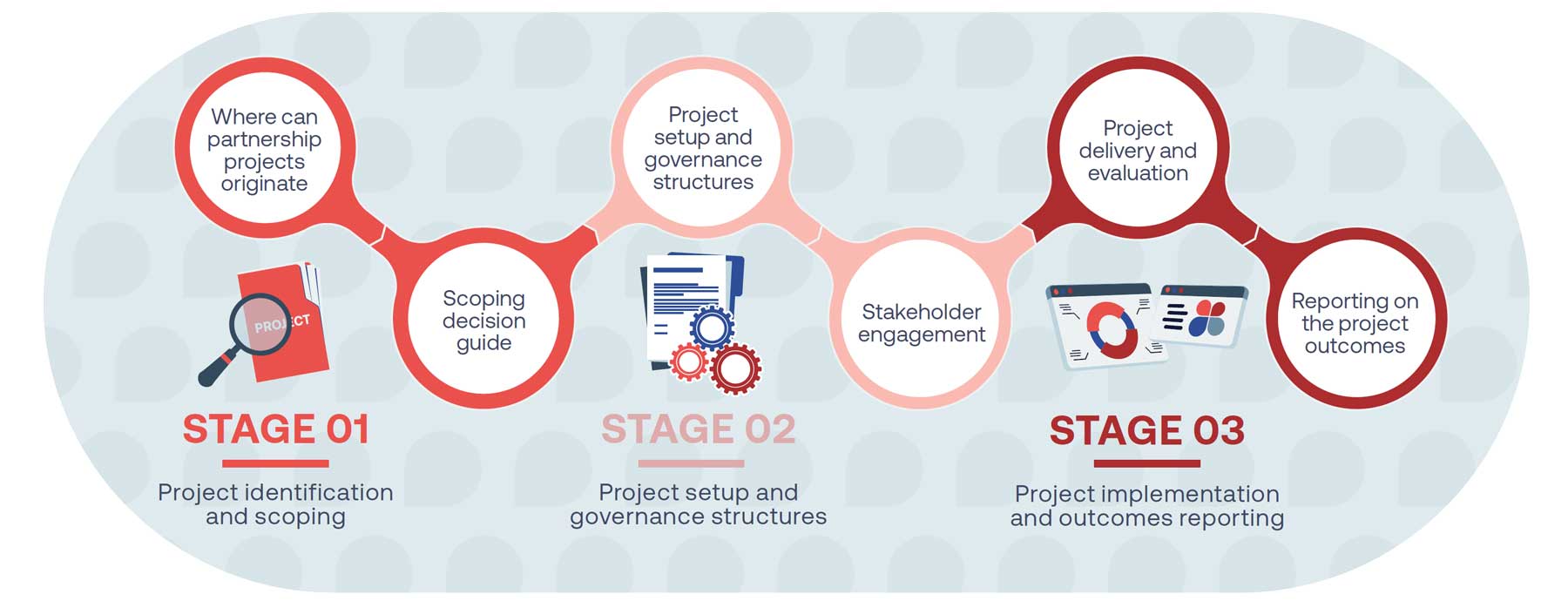 Where can partnership projects originate

Scoping decision guide

PROJECT

STAGE 01

Project identification and scoping

Project setup and governance structures

Stakeholder engagement

STAGE 02

Project setup and governance structures

Project delivery and evaluation

Reporting on the project outcomes

STAGE 03

Project implementation and outcomes reporting